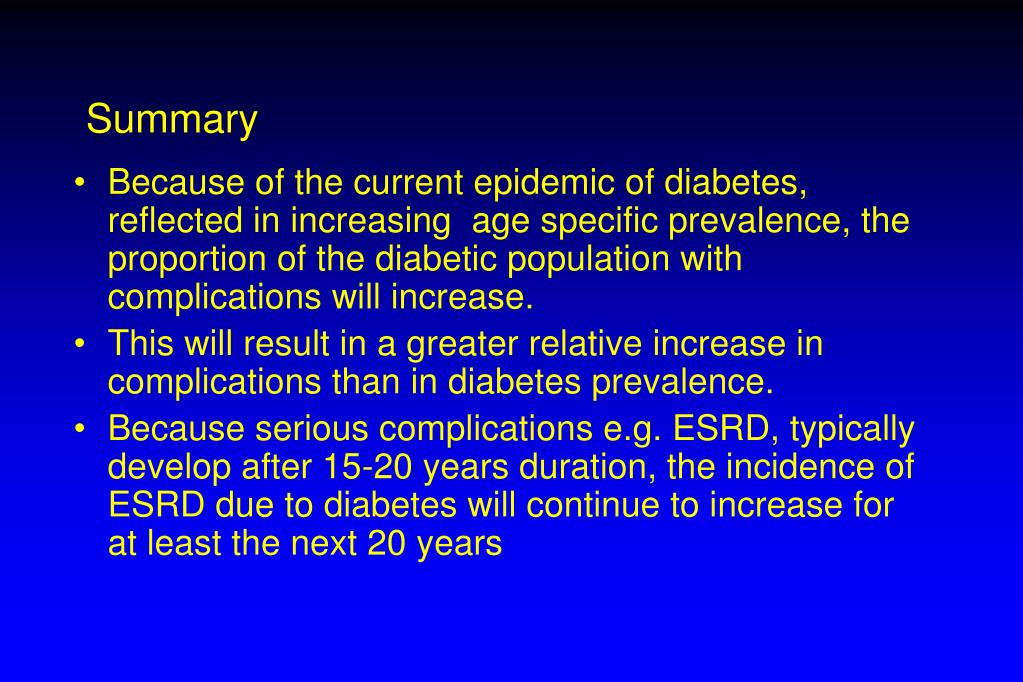 Summary

• Because of the current epidemic of diabetes, reflected in increasing age specific prevalence, the proportion of the diabetic population with complications will increase.
• This will result in a greater relative increase in complications than in diabetes prevalence.
• Because serious complications e.g. ESRD, typically develop after 15-20 years duration, the incidence of ESRD due to diabetes will continue to increase for at least the next 20 years